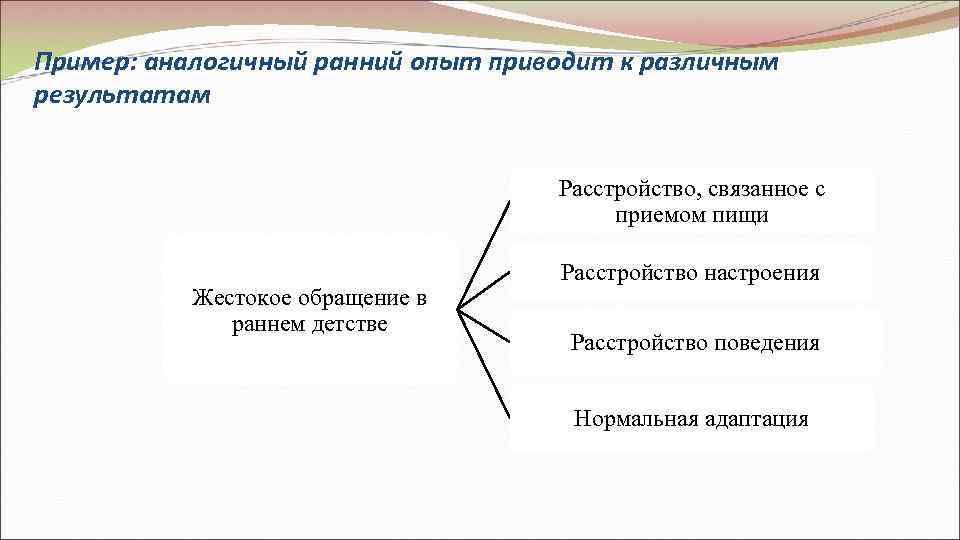 Пример: аналогичный ранний опыт приводит к различным результатам

Жестокое обращение в раннем детстве

Расстройство, связанное с приемом пищи

Расстройство настроения

Расстройство поведения

Нормальная адаптация